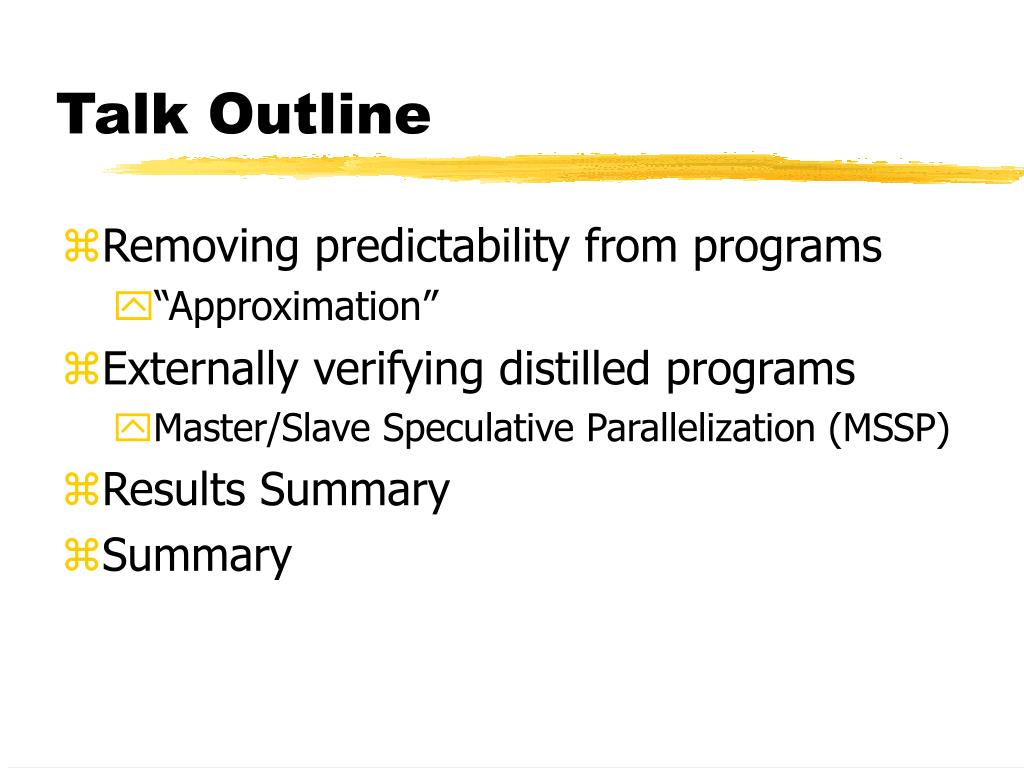 Talk Outline

Removing predictability from programs

“Approximation”

Externally verifying distilled programs

Master/Slave Speculative Parallelization (MSSP)

Results Summary

Summary